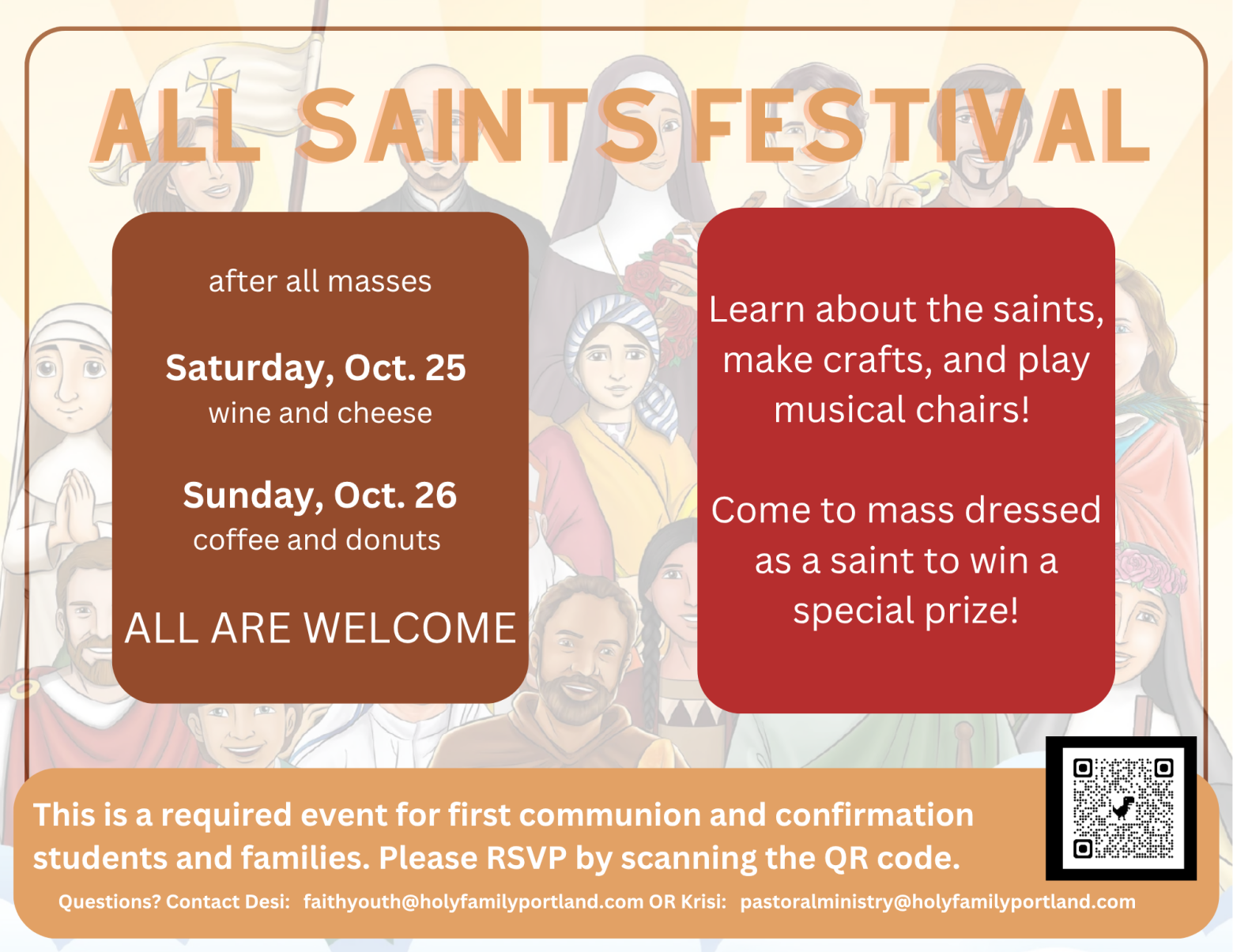 ALL SAINTS FESTIVAL

after all masses

Saturday, Oct. 25
wine and cheese

Sunday, Oct. 26
coffee and donuts

ALL ARE WELCOME

Learn about the saints, make crafts, and play musical chairs!

Come to mass dressed as a saint to win a special prize!

This is a required event for first communion and confirmation students and families. Please RSVP by scanning the QR code.

Questions? Contact Desi: faithyouth@holyfamilyportland.com OR Krisi: pastoralministry@holyfamilyportland.com